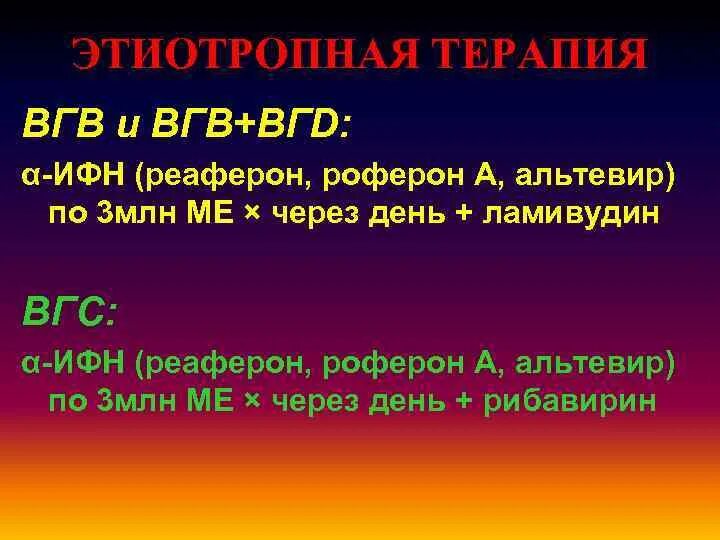 ЭТИОТРОПНАЯ ТЕРАПИЯ

ВГВ и ВГВ+ВГD:

α-ИФН (реаферон, роферон А, альтевир) по 3млн МЕ × через день + ламивудин

ВГС:

α-ИФН (реаферон, роферон А, альтевир) по 3млн МЕ × через день + рибавирин